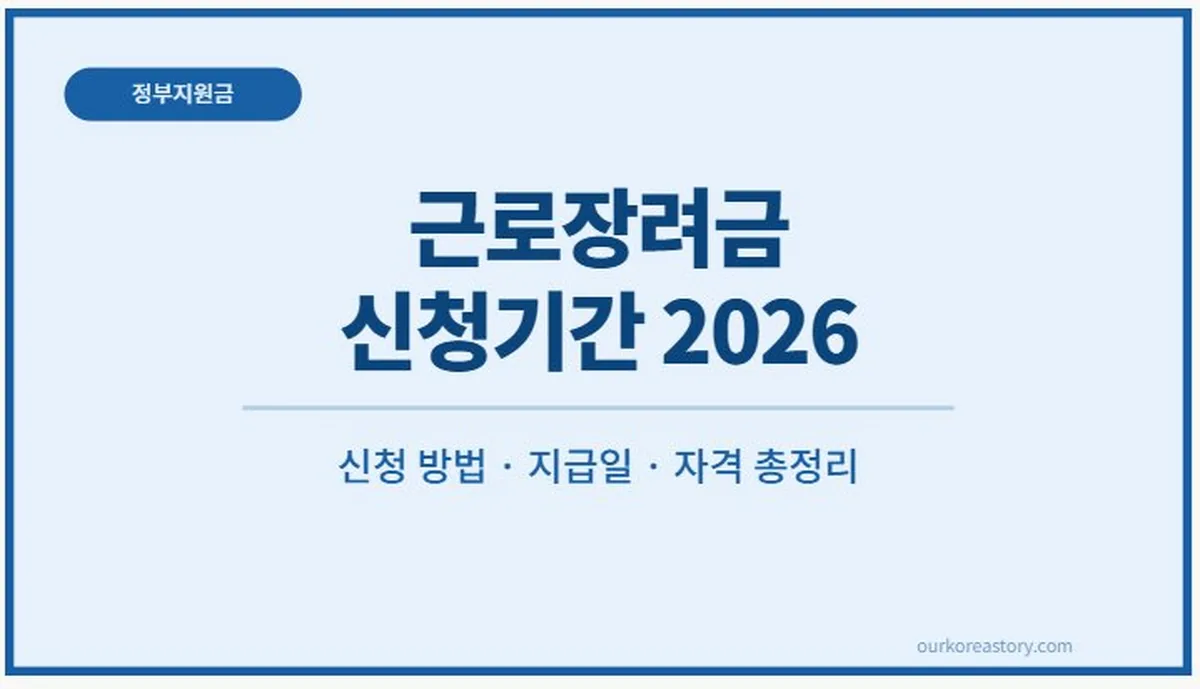 정부지원금

근로장려금
신청기간 2026

신청 방법 · 지급일 · 자격 총정리

ourkoreastory.com